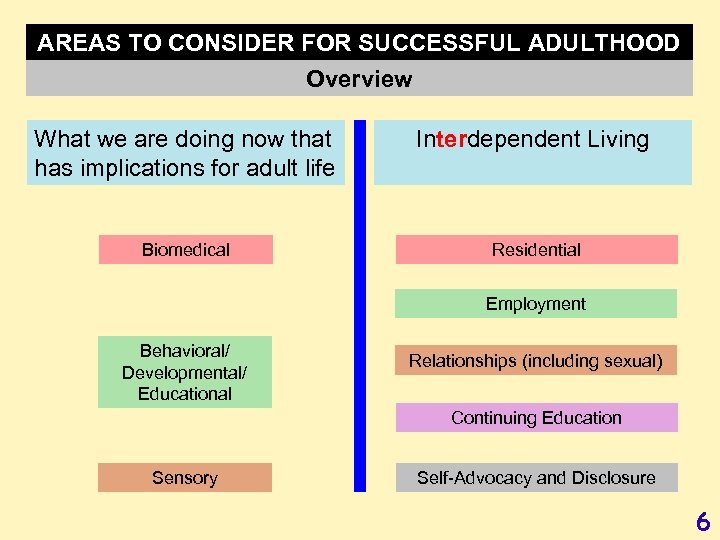 AREAS TO CONSIDER FOR SUCCESSFUL ADULTHOOD

Overview

What we are doing now that has implications for adult life

Biomedical

Behavioral/ Developmental/ Educational

Sensory

Interdependent Living

Residential

Employment

Relationships (including sexual)

Continuing Education

Self-Advocacy and Disclosure

6